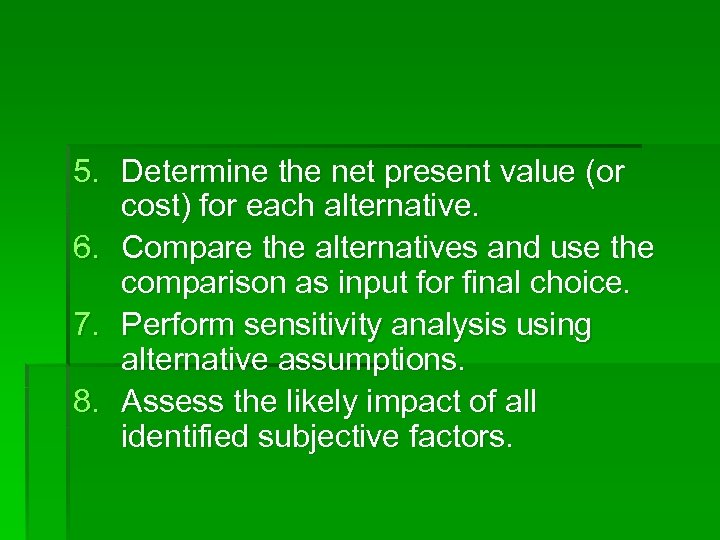 5. Determine the net present value (or cost) for each alternative.
6. Compare the alternatives and use the comparison as input for final choice.
7. Perform sensitivity analysis using alternative assumptions.
8. Assess the likely impact of all identified subjective factors.